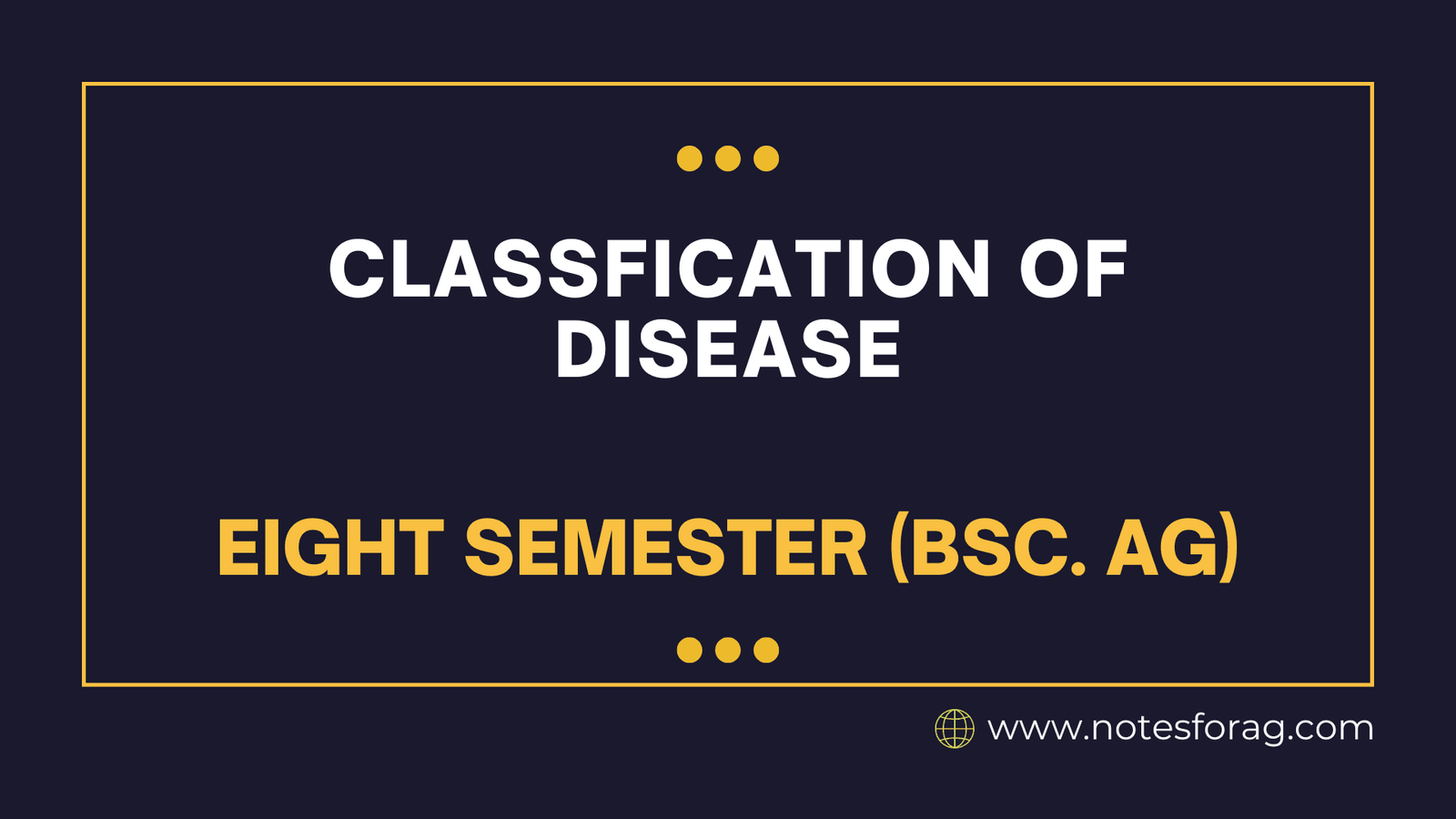 CLASSFICATION OF DISEASE

EIGHT SEMESTER (BSC. AG)

www.notesforag.com